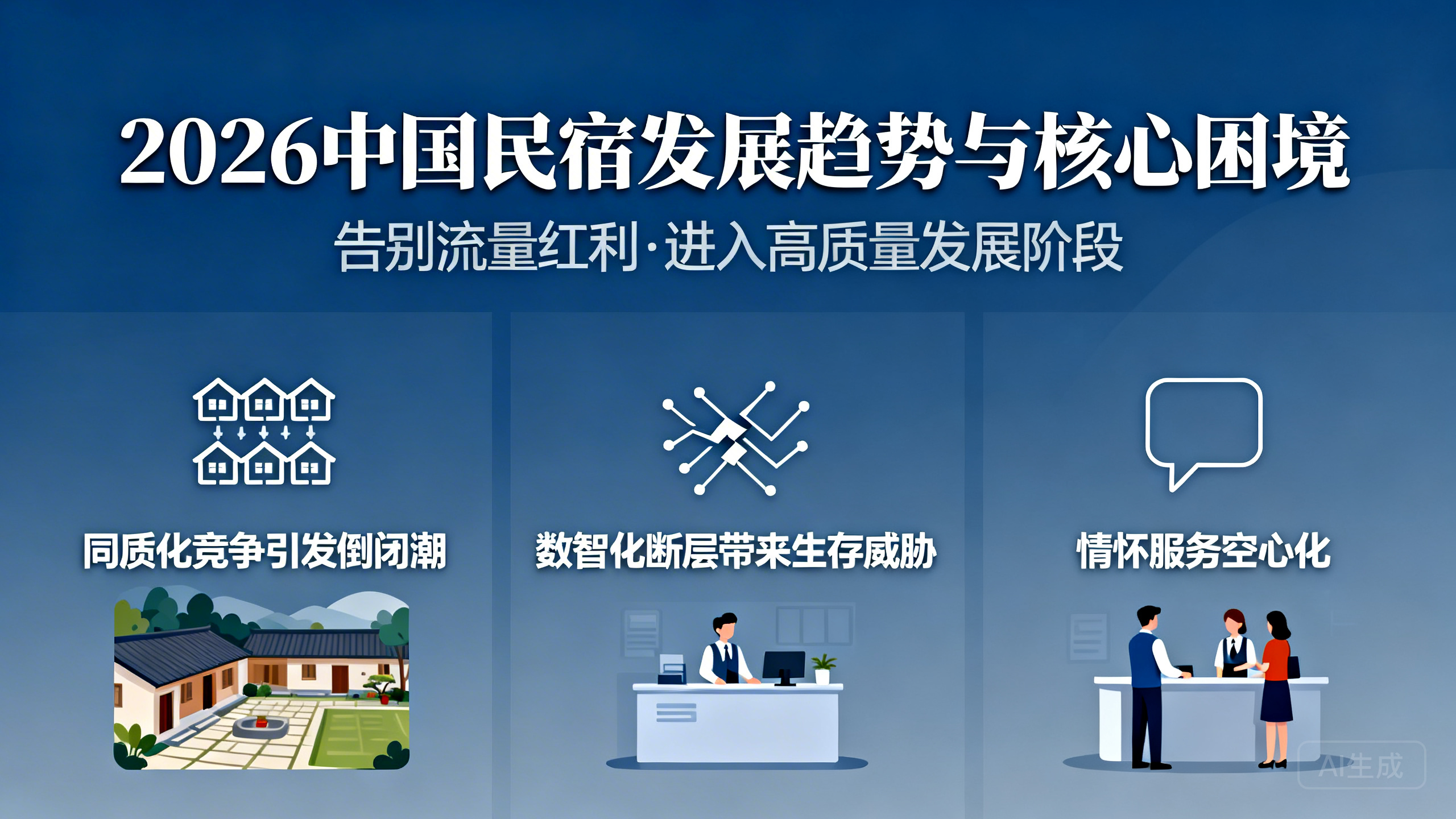 2026中国民宿发展趋势与核心困境

告别流量红利·进入高质量发展阶段

同质化竞争引发倒闭潮

数智化断层带来生存威胁

情怀服务空心化

AI生成